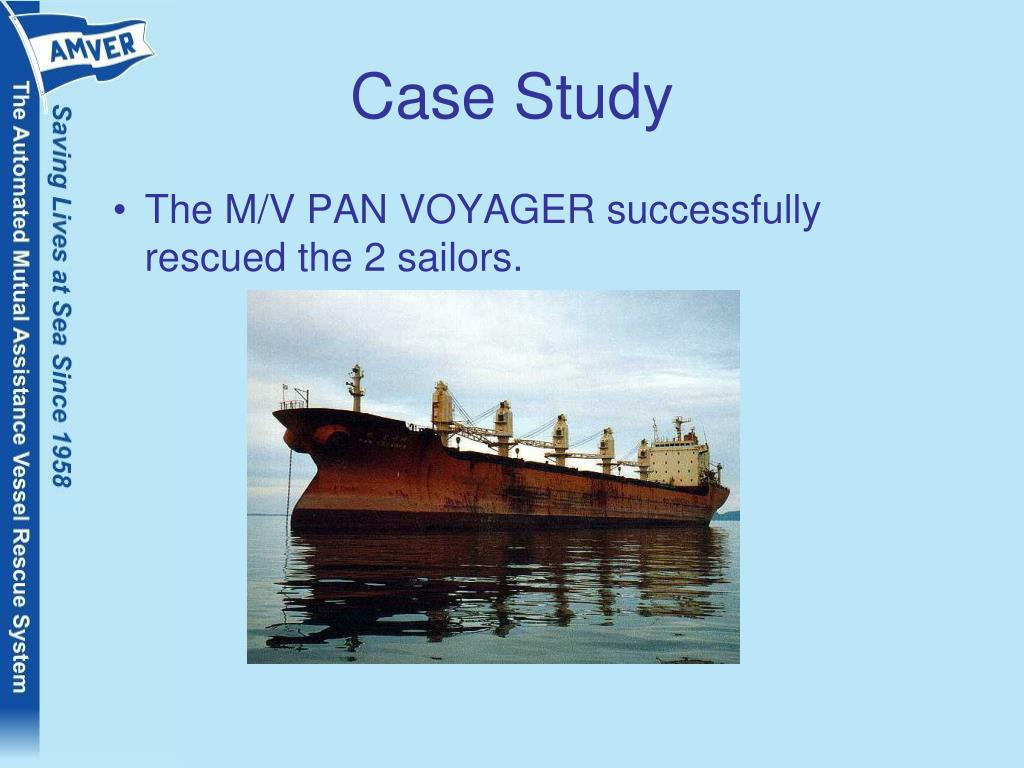 AMVER

The Automated Mutual Assistance Vessel Rescue System

Saving Lives at Sea Since 1958

Case Study

• The M/V PAN VOYAGER successfully rescued the 2 sailors.